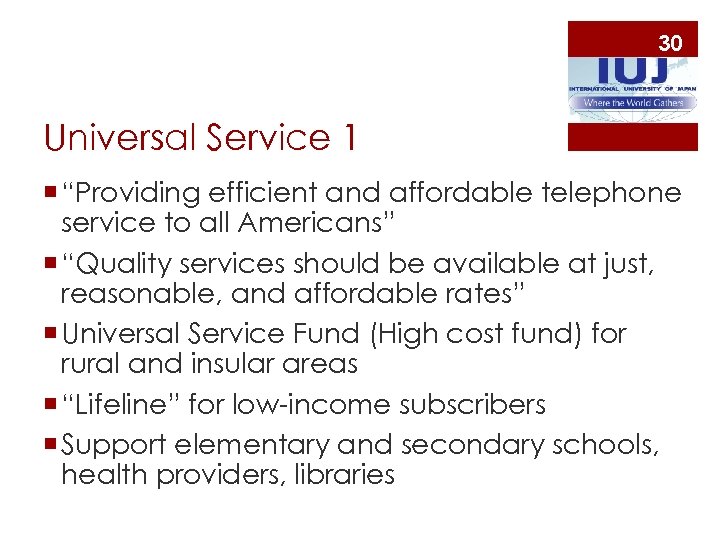 30

IUJ
INTERNATIONAL UNIVERSITY OF JAPAN
Where the World Gathers

Universal Service 1

- "Providing efficient and affordable telephone service to all Americans"
- "Quality services should be available at just, reasonable, and affordable rates"
- Universal Service Fund (High cost fund) for rural and insular areas
- "Lifeline" for low-income subscribers
- Support elementary and secondary schools, health providers, libraries